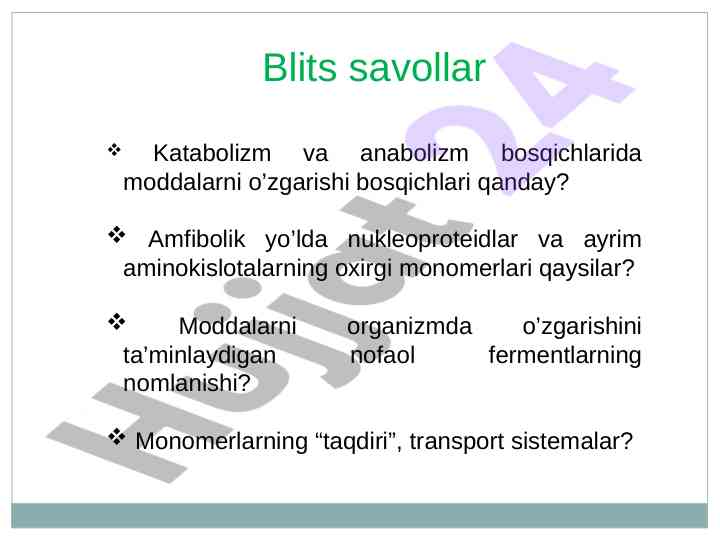 Blits savollar

❖ Katabolizm va anabolizm bosqichlarida moddalarni o’zgarishi bosqichlari qanday?

❖ Amfibolik yo’lda nukleoproteidlar va ayrim aminokislotalarning oxirgi monomerlari qaysilar?

❖ Moddalarni organizmda o’zgarishini ta’minlaydigan nofaol fermentlarning nomlanishi?

❖ Monomerlarning “taqdiri”, transport sistemalar?

Hujjat24